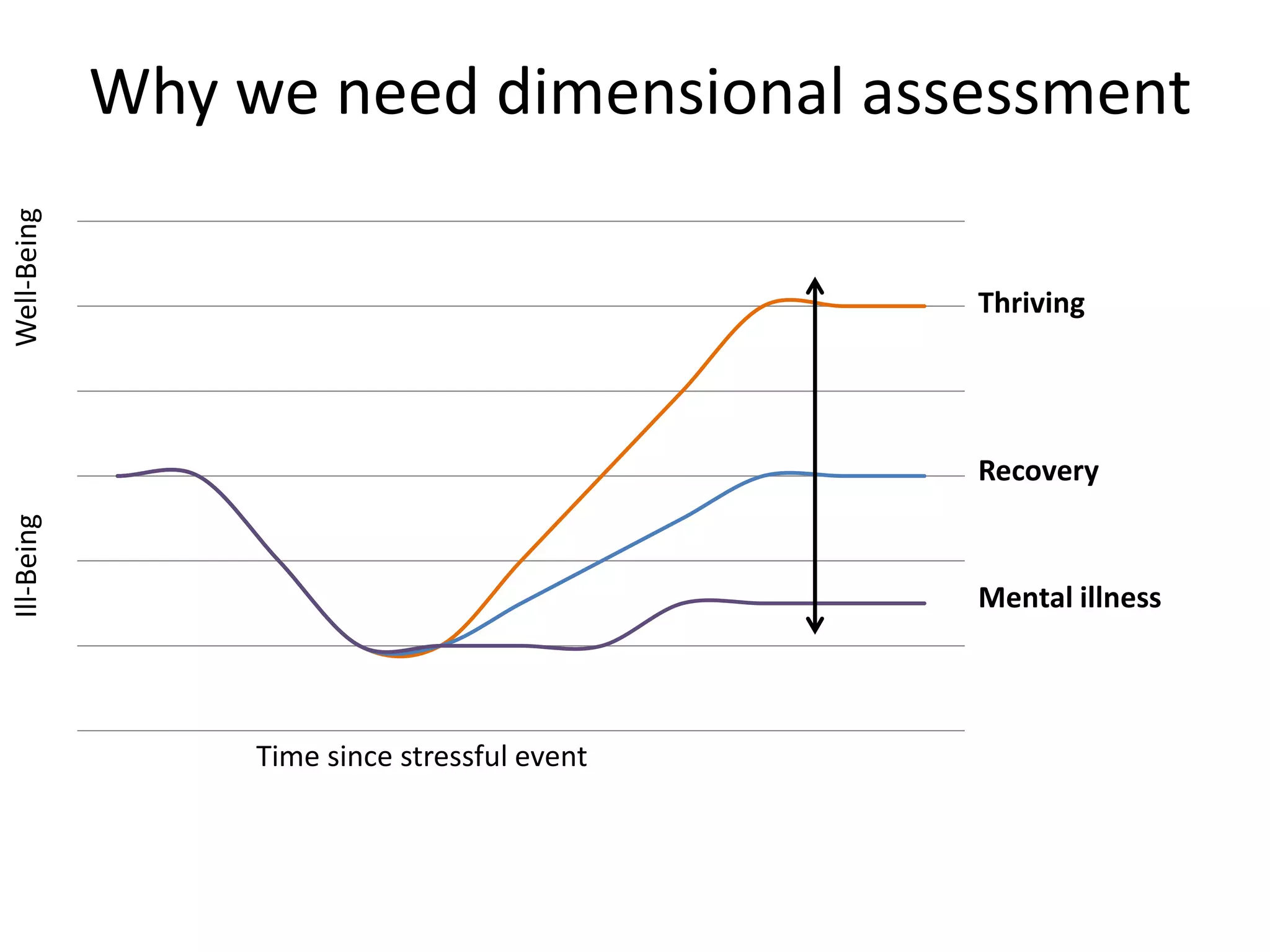 Why we need dimensional assessment

Well-Being

Ill-Being

Thriving

Recovery

Mental illness

Time since stressful event